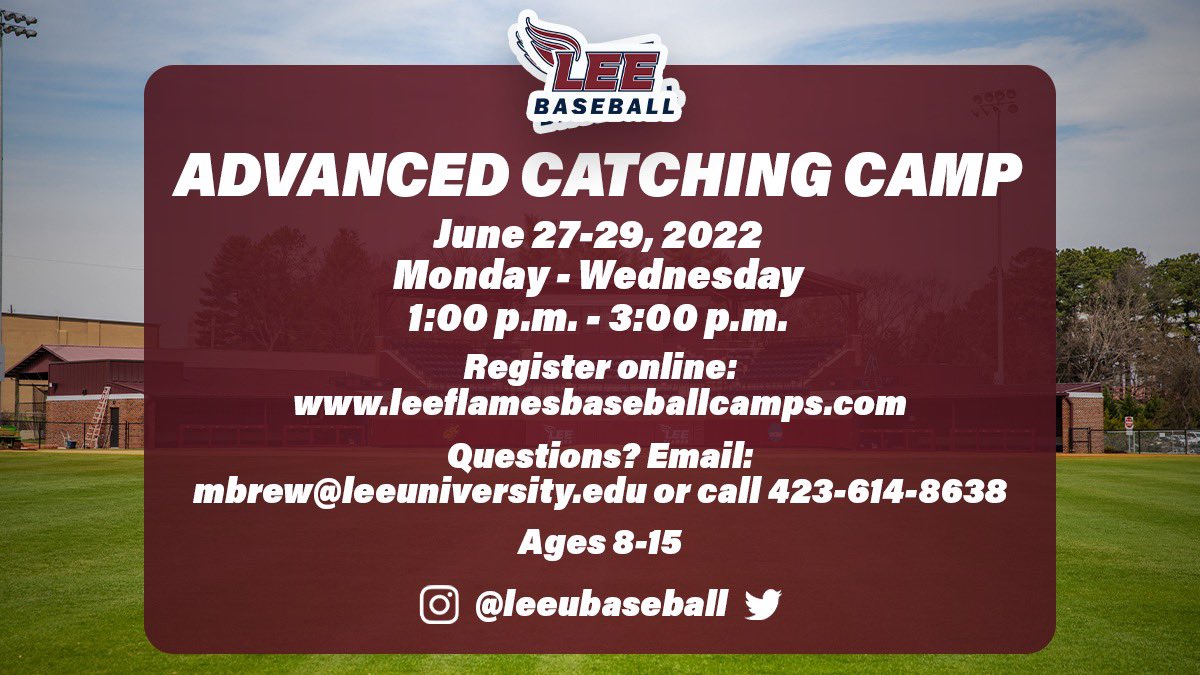 LEE
BASEBALL

ADVANCED CATCHING CAMP

June 27-29, 2022
Monday - Wednesday
1:00 p.m. - 3:00 p.m.

Register online:
www.leeflamesbaseballcamps.com

Questions? Email:
mbrew@leeuniversity.edu or call 423-614-8638

Ages 8-15

@leeubaseball